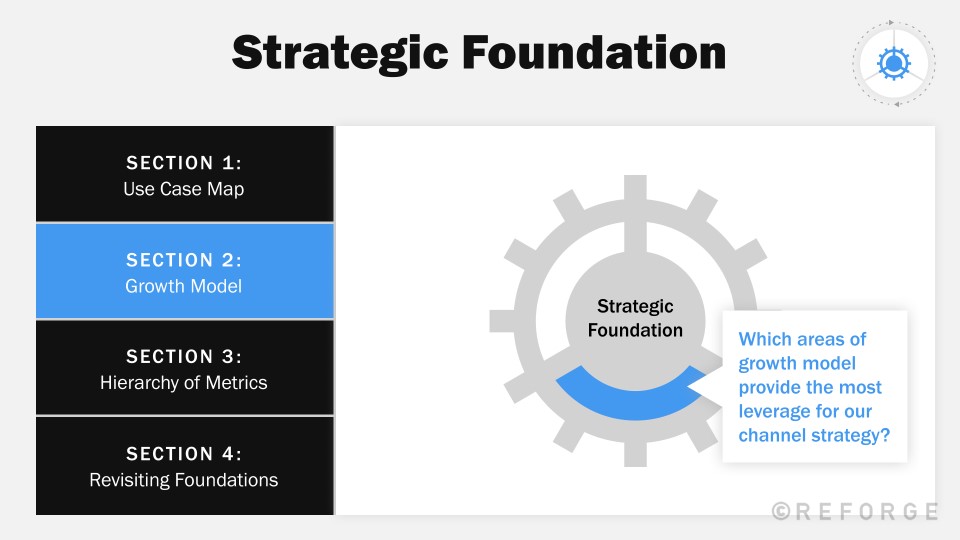 Strategic Foundation

SECTION 1:
Use Case Map

SECTION 2:
Growth Model

SECTION 3:
Hierarchy of Metrics

SECTION 4:
Revisiting Foundations

Strategic Foundation

Which areas of growth model provide the most leverage for our channel strategy?

©REFORGE